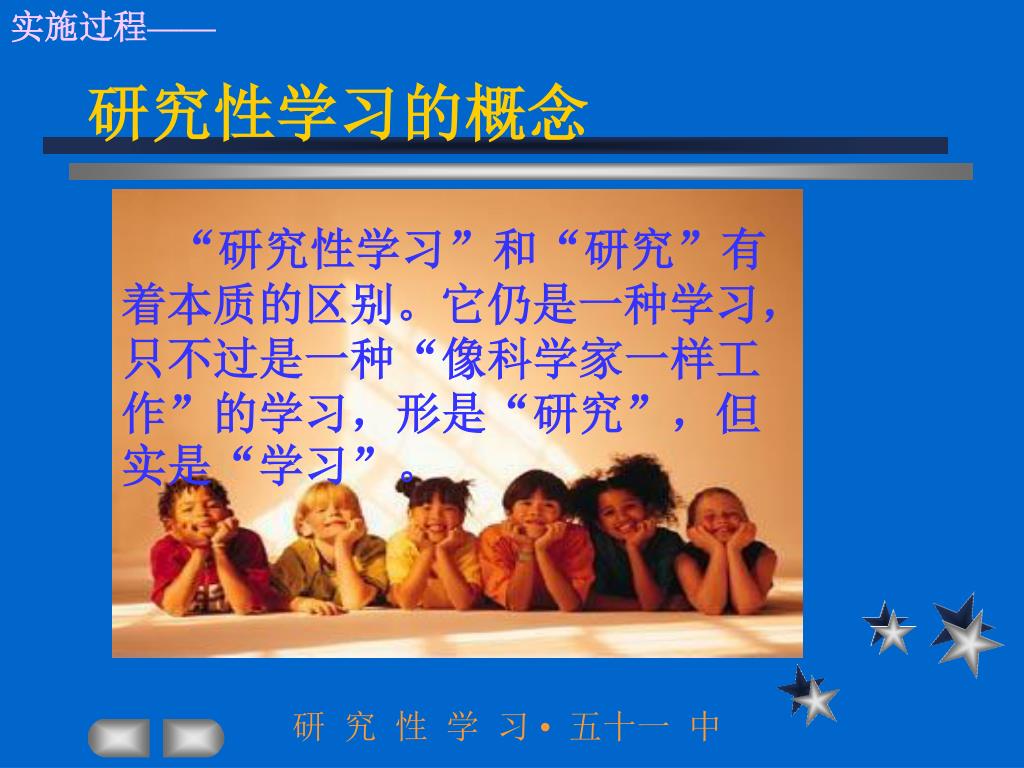 实施过程——

研究性学习的概念

“研究性学习”和“研究”有着本质的区别。它仍是一种学习，只不过是一种“像科学家一样工作”的学习，形是“研究”，但实是“学习”。

研 究 性 学 习 • 五十一 中